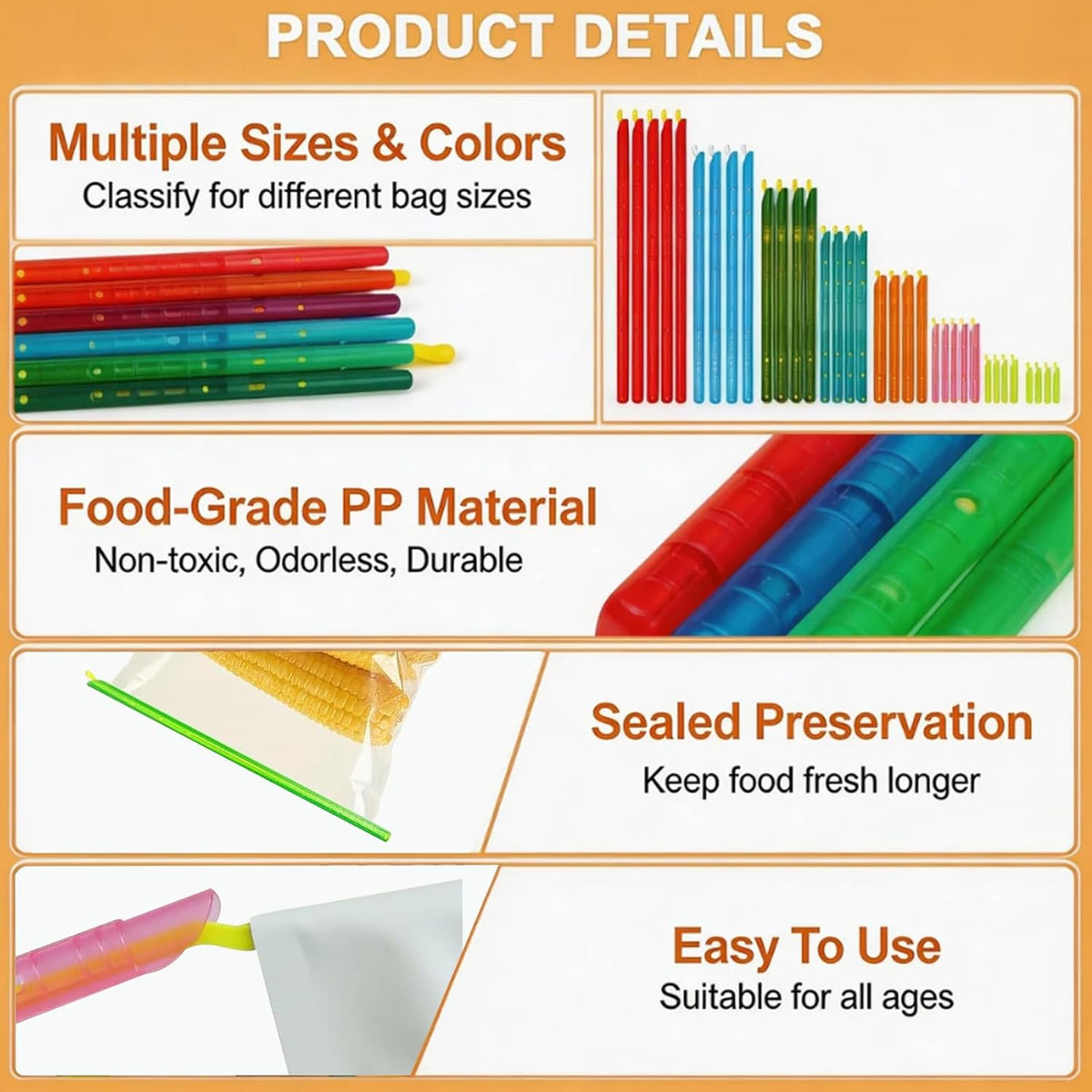 PRODUCT DETAILS

Multiple Sizes & Colors
Classify for different bag sizes

Food-Grade PP Material
Non-toxic, Odorless, Durable

Sealed Preservation
Keep food fresh longer

Easy To Use
Suitable for all ages